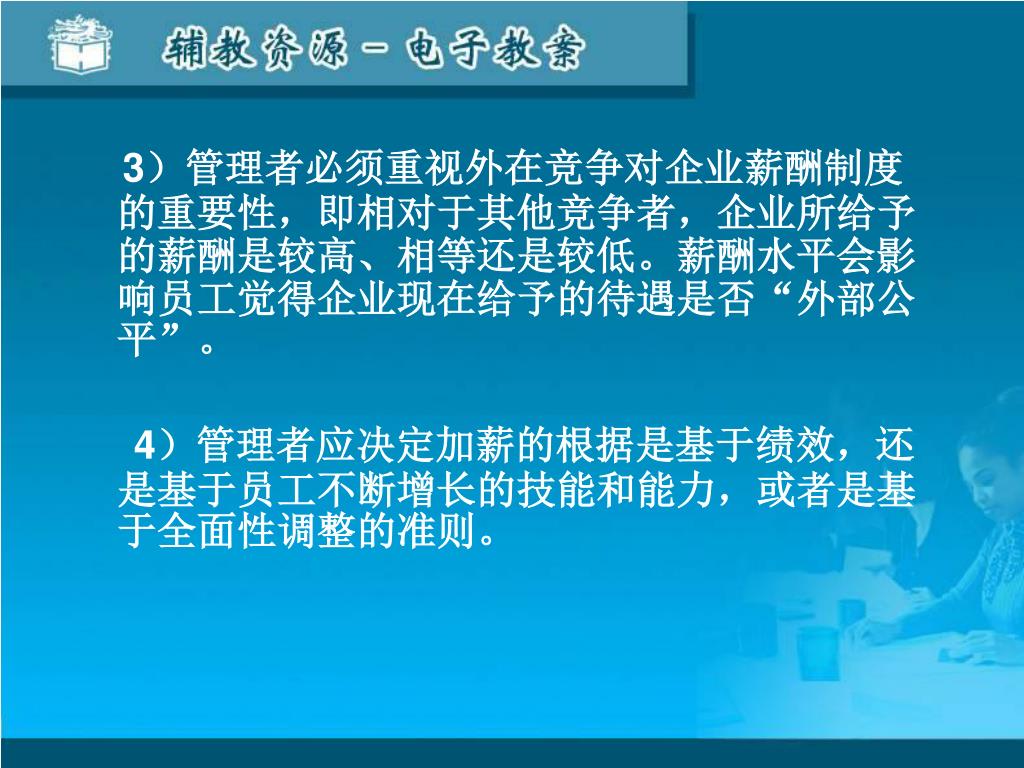 辅教资源－电子教案

3）管理者必须重视外在竞争对企业薪酬制度的重要性，即相对于其他竞争者，企业所给予的薪酬是较高、相等还是较低。薪酬水平会影响员工觉得企业现在给予的待遇是否“外部公平”。

4）管理者应决定加薪的根据是基于绩效，还是基于员工不断增长的技能和能力，或者是基于全面性调整的准则。